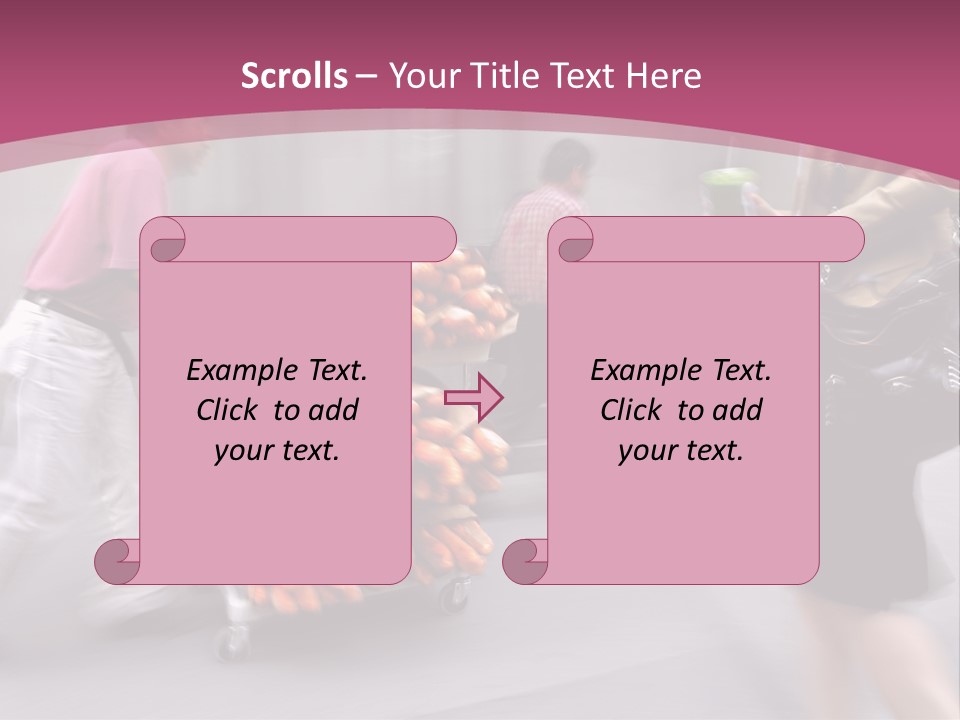 Scrolls – Your Title Text Here

Example Text. Click to add your text.

Example Text. Click to add your text.